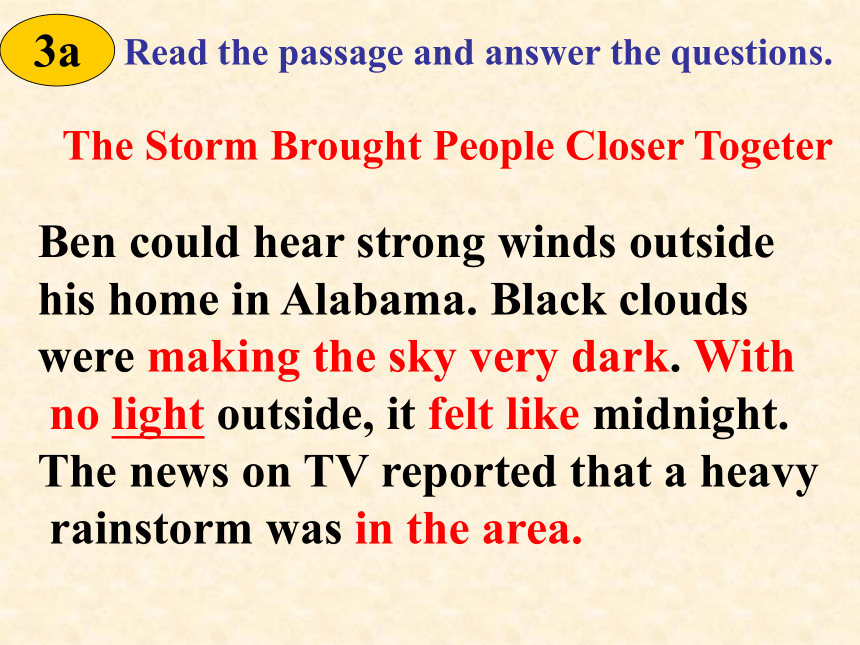 3a Read the passage and answer the questions.

The Storm Brought People Closer Togeter

Ben could hear strong winds outside his home in Alabama. Black clouds were making the sky very dark. With no light outside, it felt like midnight. The news on TV reported that a heavy rainstorm was in the area.